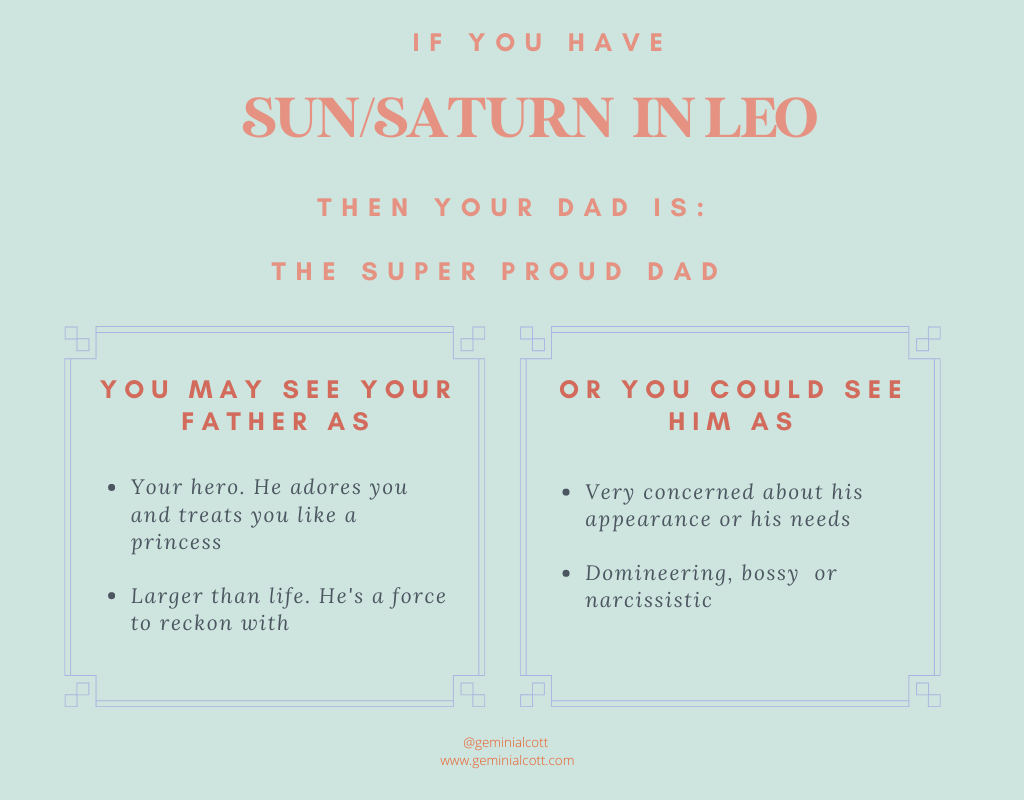 IF YOU HAVE

SUN/SATURN IN LEO

THEN YOUR DAD IS:

THE SUPER PROUD DAD

YOU MAY SEE YOUR FATHER AS

- Your hero. He adores you and treats you like a princess
- Larger than life. He's a force to reckon with

OR YOU COULD SEE HIM AS

- Very concerned about his appearance or his needs
- Domineering, bossy or narcissistic

@geminialcott
www.geminialcott.com